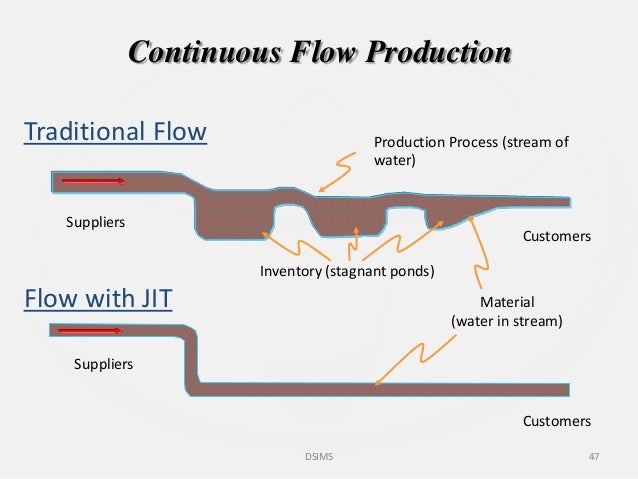 Continuous Flow Production

Traditional Flow

Production Process (stream of water)

Suppliers

Customers

Inventory (stagnant ponds)

Flow with JIT

Material (water in stream)

Suppliers

Customers

DSIMS

47